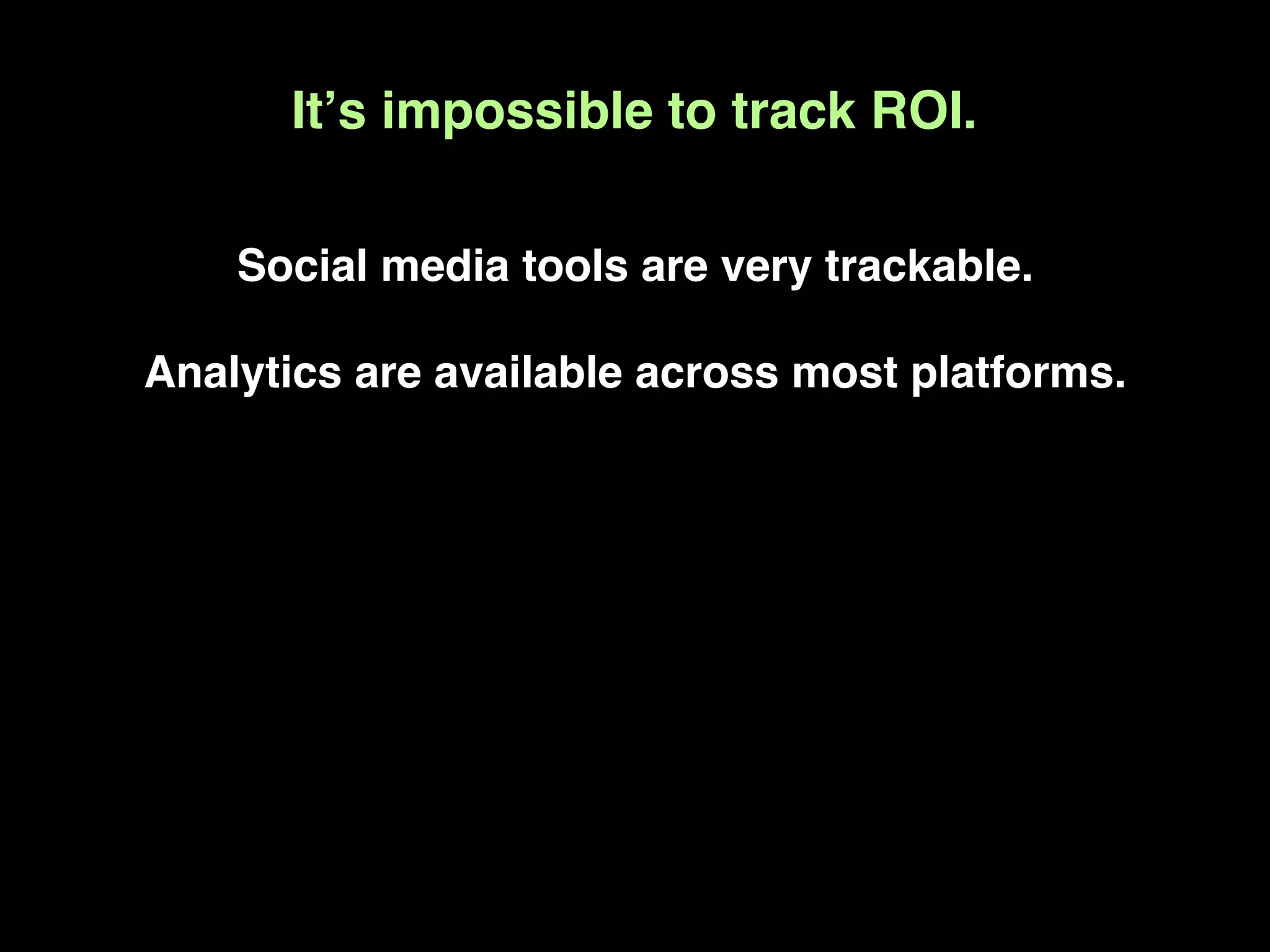 It’s impossible to track ROI.

Social media tools are very trackable.

Analytics are available across most platforms.